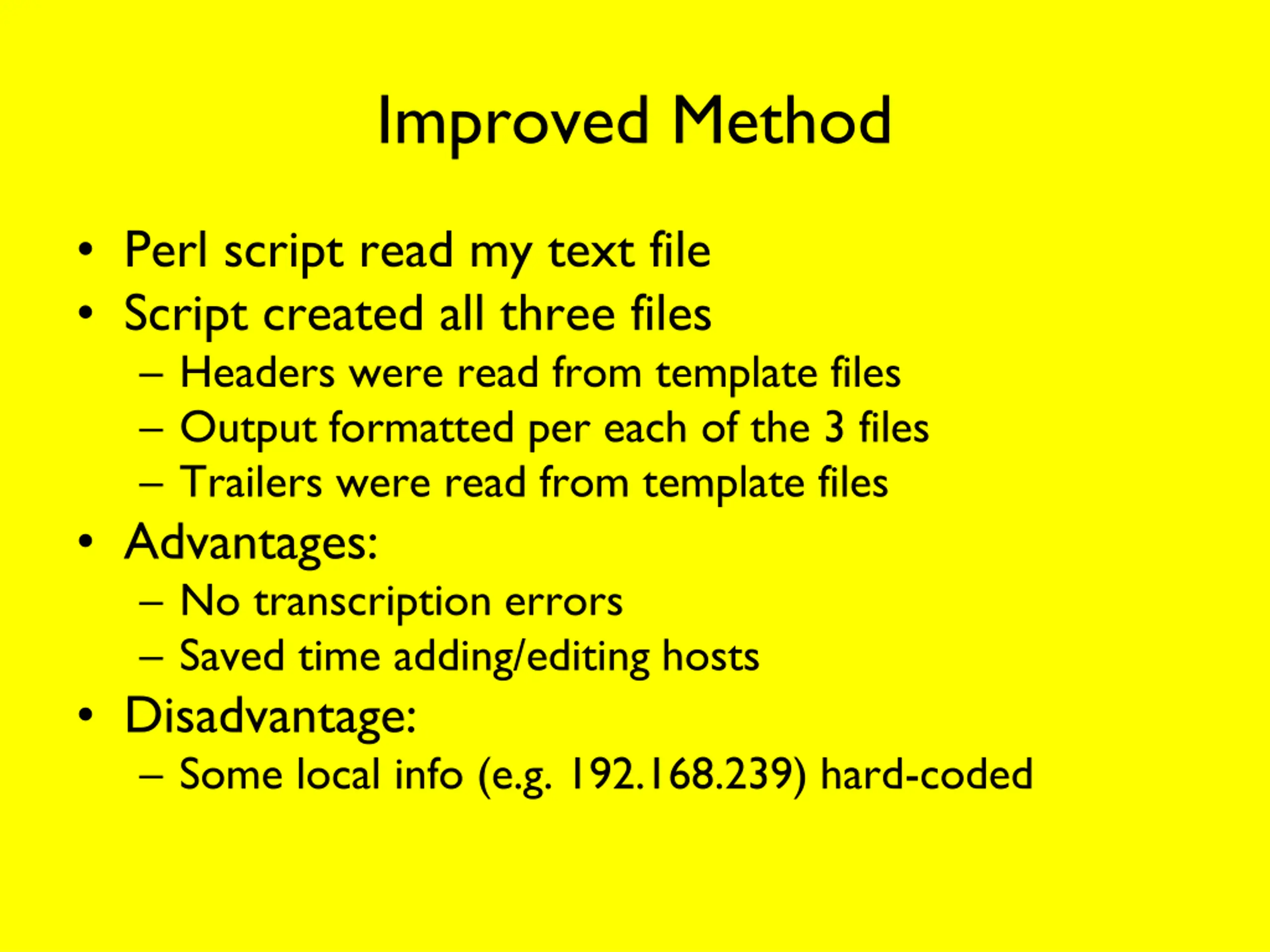 Improved Method

• Perl script read my text file
• Script created all three files
  – Headers were read from template files
  – Output formatted per each of the 3 files
  – Trailers were read from template files
• Advantages:
  – No transcription errors
  – Saved time adding/editing hosts
• Disadvantage:
  – Some local info (e.g. 192.168.239) hard-coded